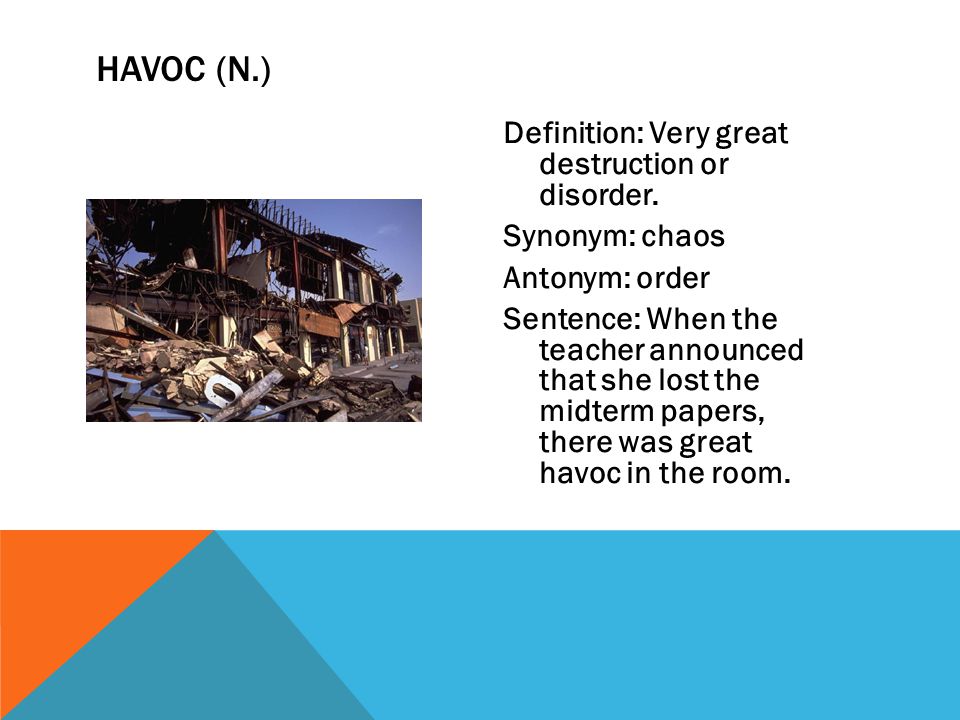 HAVOC (N.)

Definition: Very great destruction or disorder.

Synonym: chaos

Antonym: order

Sentence: When the teacher announced that she lost the midterm papers, there was great havoc in the room.